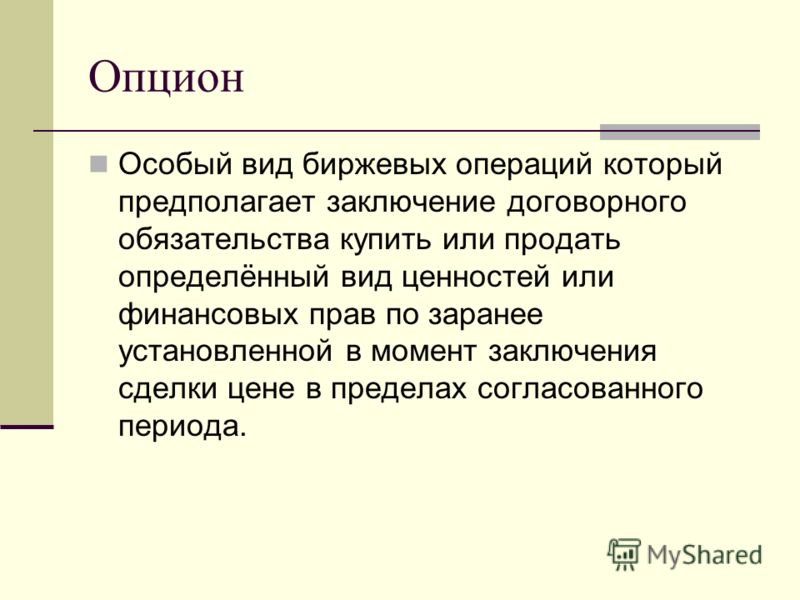 Опцион

Особый вид биржевых операций который предполагает заключение договорного обязательства купить или продать определённый вид ценностей или финансовых прав по заранее установленной в момент заключения сделки цене в пределах согласованного периода.

MyShared